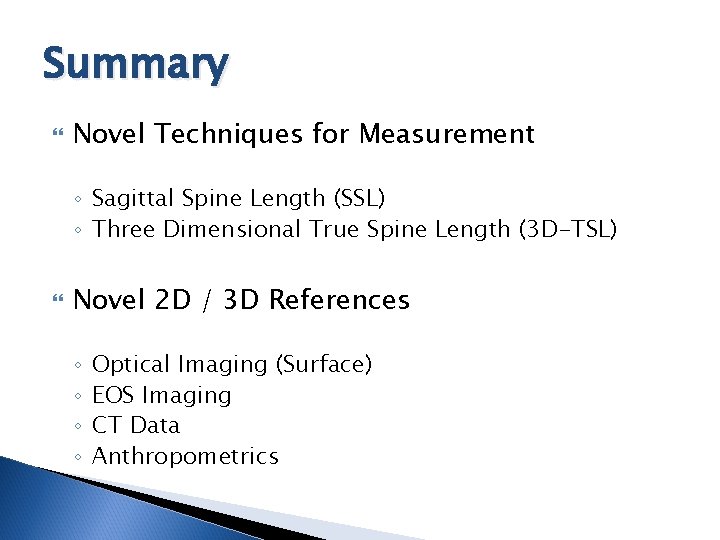 Summary

Novel Techniques for Measurement

◦ Sagittal Spine Length (SSL)
◦ Three Dimensional True Spine Length (3D-TSL)

Novel 2D / 3D References

◦ Optical Imaging (Surface)
◦ EOS Imaging
◦ CT Data
◦ Anthropometrics